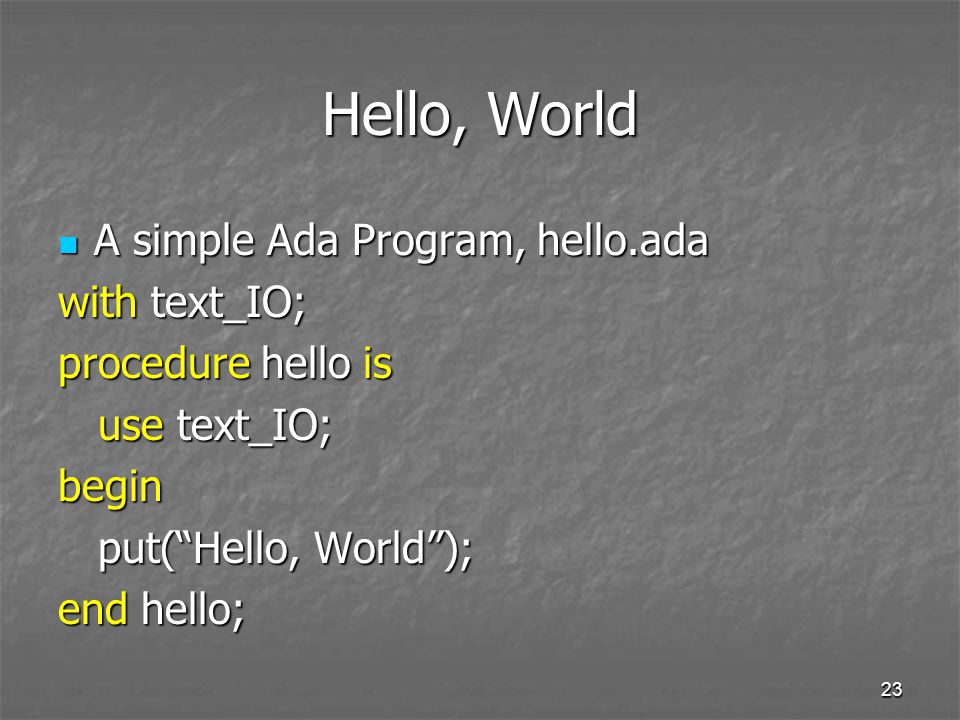 Hello, World

A simple Ada Program, hello.ada

with text_IO;
procedure hello is
  use text_IO;
begin
  put(“Hello, World”);
end hello;

23